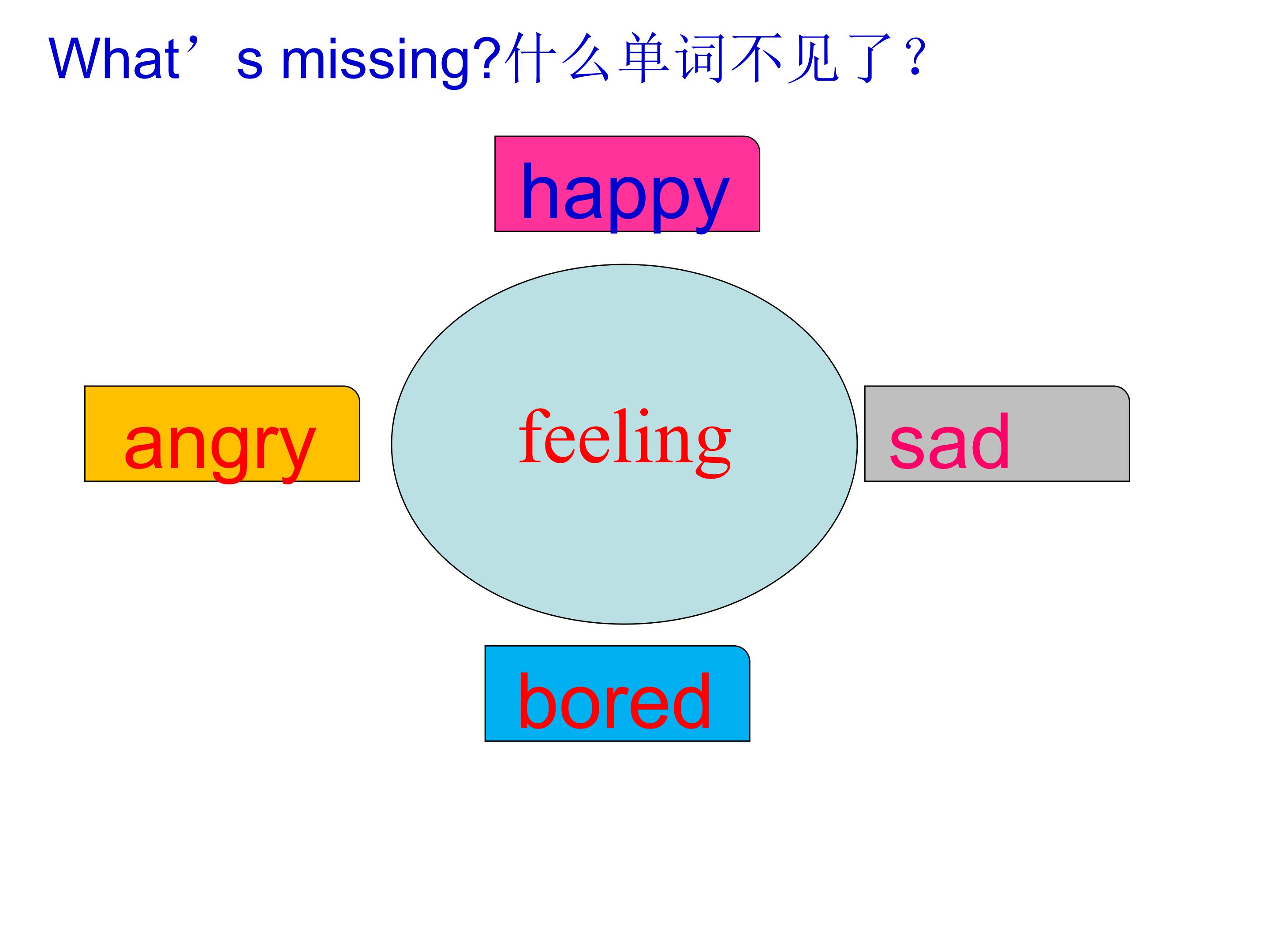 What’s missing?什么单词不见了？

happy

angry

feeling

sad

bored